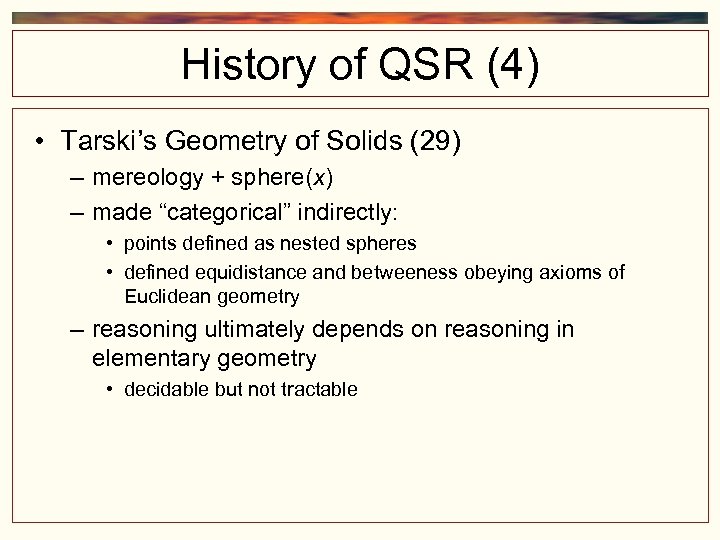 History of QSR (4)

• Tarski's Geometry of Solids (29)
– mereology + sphere($x$)
– made "categorical" indirectly:
• points defined as nested spheres
• defined equidistance and betweeness obeying axioms of Euclidean geometry
– reasoning ultimately depends on reasoning in elementary geometry
• decidable but not tractable